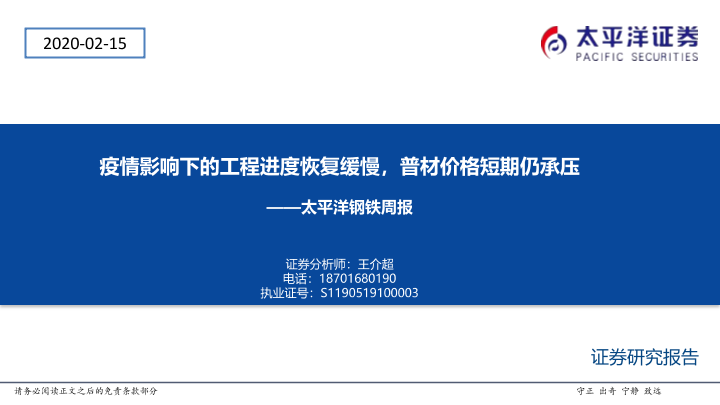 2020-02-15

太平洋证券
PACIFIC SECURITIES

疫情影响下的工程进度恢复缓慢，普材价格短期仍承压

——太平洋钢铁周报

证券分析师：王介超
电话：18701680190
执业证号：S1190519100003

证券研究报告

请务必阅读正文之后的免责条款部分

守正 出奇 宁静 致远